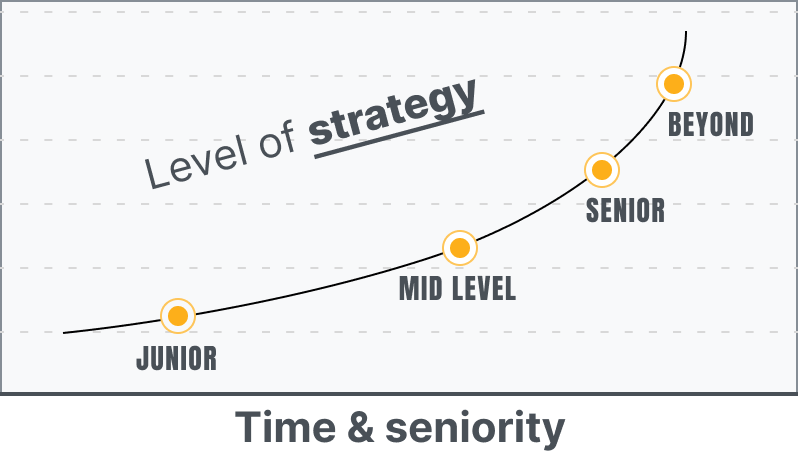 Level of strategy

BEYOND

SENIOR

MID LEVEL

JUNIOR

Time & seniority